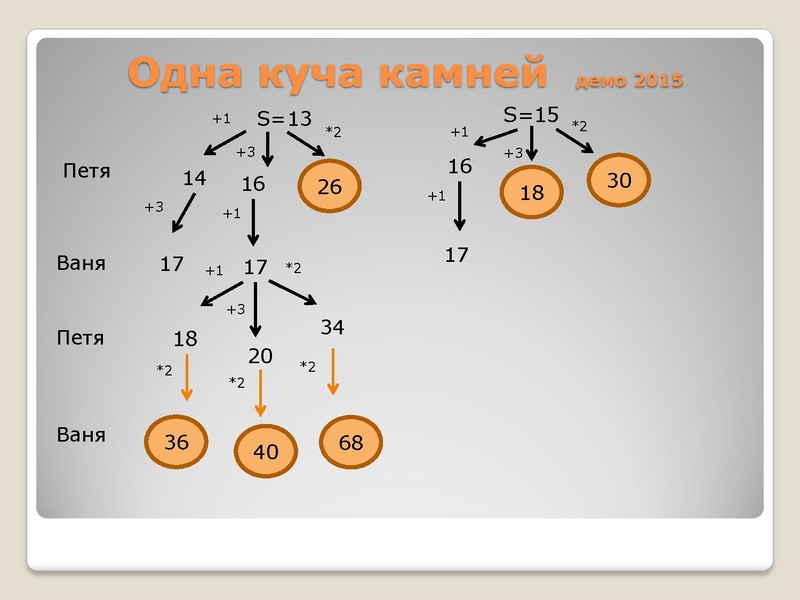 Одна куча камней демо 2015

+1 S=13 *2
+3
Петя 14 16 26
+3 +1
Ваня 17 +1 17 *2
+3
Петя 18 20 34
*2 *2 *2
Ваня 36 40 68

+1 S=15 *2
+3
16 18 30
+1
17